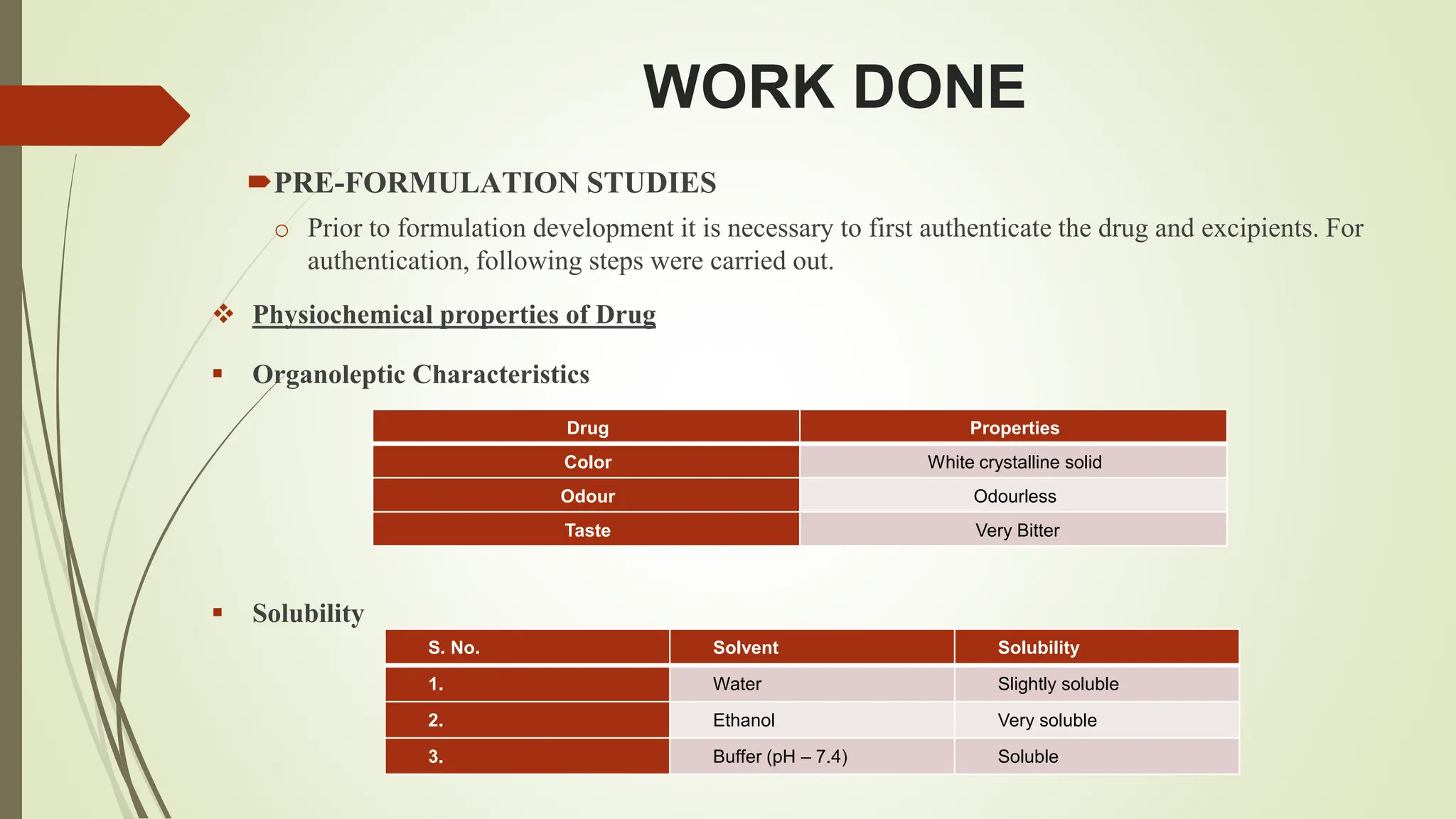 WORK DONE

PRE-FORMULATION STUDIES

Prior to formulation development it is necessary to first authenticate the drug and excipients. For authentication, following steps were carried out.

Physiochemical properties of Drug

Organoleptic Characteristics

| Drug | Properties |
|---|---|
| Color | White crystalline solid |
| Odour | Odourless |
| Taste | Very Bitter |

Solubility

| S. No. | Solvent | Solubility |
|---|---|---|
| 1. | Water | Slightly soluble |
| 2. | Ethanol | Very soluble |
| 3. | Buffer (pH – 7.4) | Soluble |